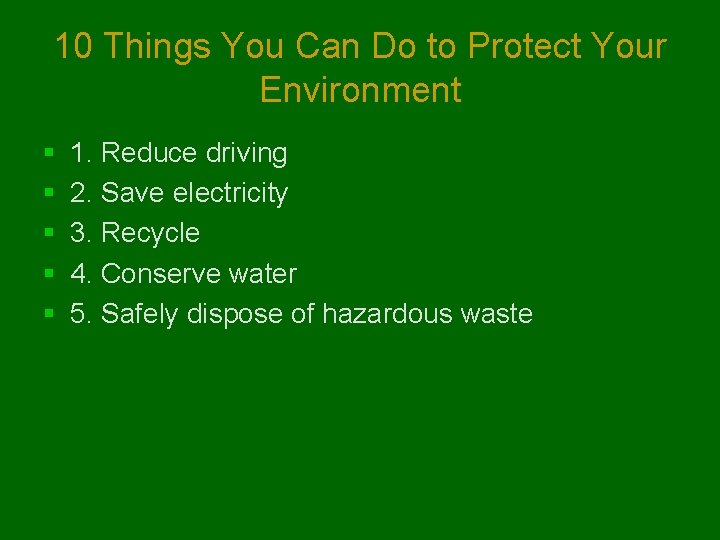 10 Things You Can Do to Protect Your Environment

- 1. Reduce driving
- 2. Save electricity
- 3. Recycle
- 4. Conserve water
- 5. Safely dispose of hazardous waste